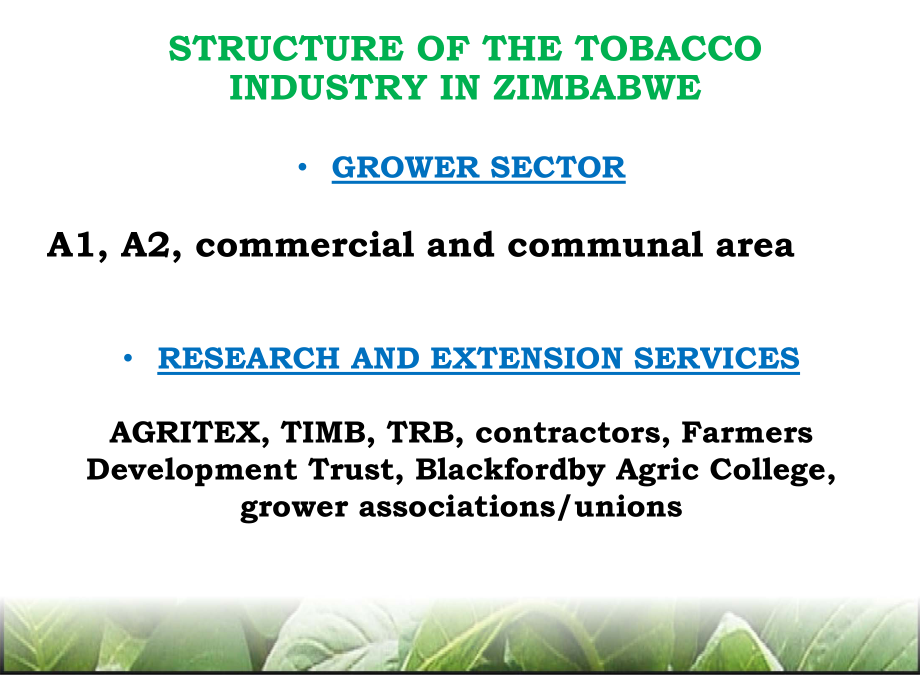 STRUCTURE OF THE TOBACCO INDUSTRY IN ZIMBABWE

• GROWER SECTOR

A1, A2, commercial and communal area

• RESEARCH AND EXTENSION SERVICES

AGRITEX, TIMB, TRB, contractors, Farmers Development Trust, Blackfordby Agric College, grower associations/unions